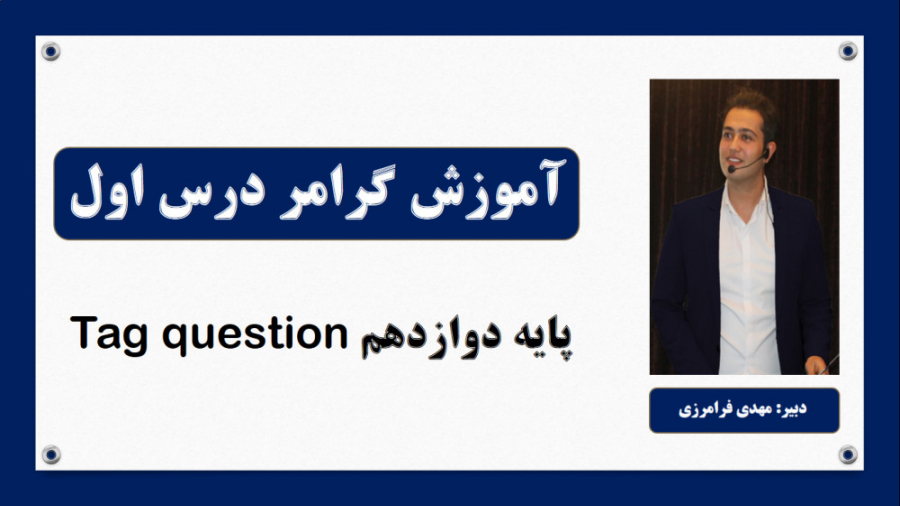 آموزش گرامر درس اول

پایه دوازدهم Tag question

دبیر: مهدی فرامرزی